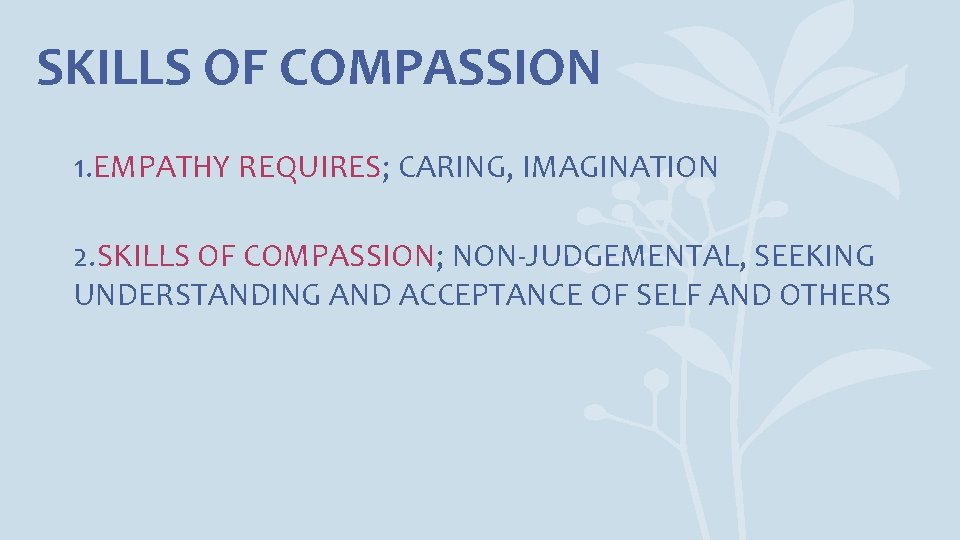 SKILLS OF COMPASSION

1.EMPATHY REQUIRES; CARING, IMAGINATION

2.SKILLS OF COMPASSION; NON-JUDGEMENTAL, SEEKING UNDERSTANDING AND ACCEPTANCE OF SELF AND OTHERS